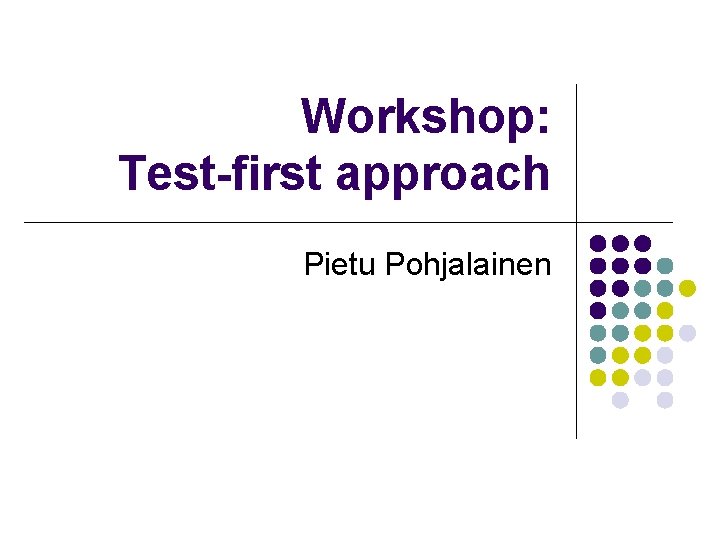 Workshop:
Test-first approach

Pietu Pohjalainen